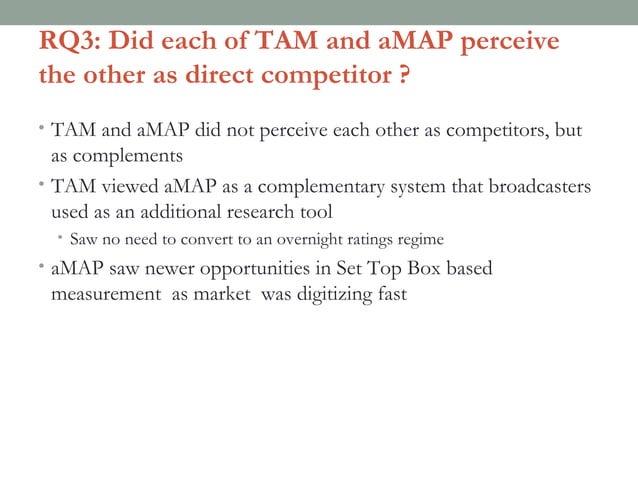 RQ3: Did each of TAM and aMAP perceive the other as direct competitor ?

• TAM and aMAP did not perceive each other as competitors, but as complements

• TAM viewed aMAP as a complementary system that broadcasters used as an additional research tool

• Saw no need to convert to an overnight ratings regime

• aMAP saw newer opportunities in Set Top Box based measurement as market was digitizing fast